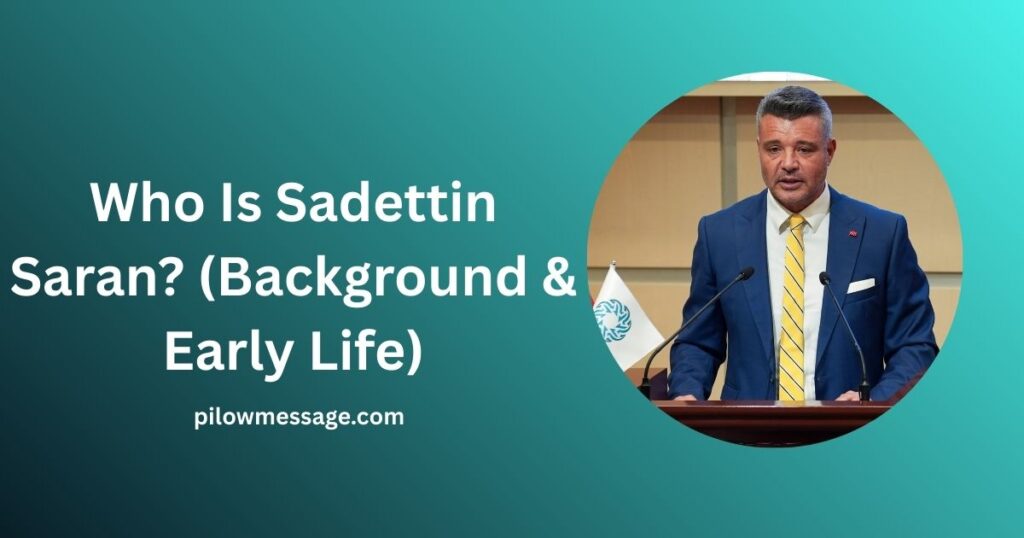 Who Is Sadettin Saran? (Background & Early Life)

pilowmessage.com